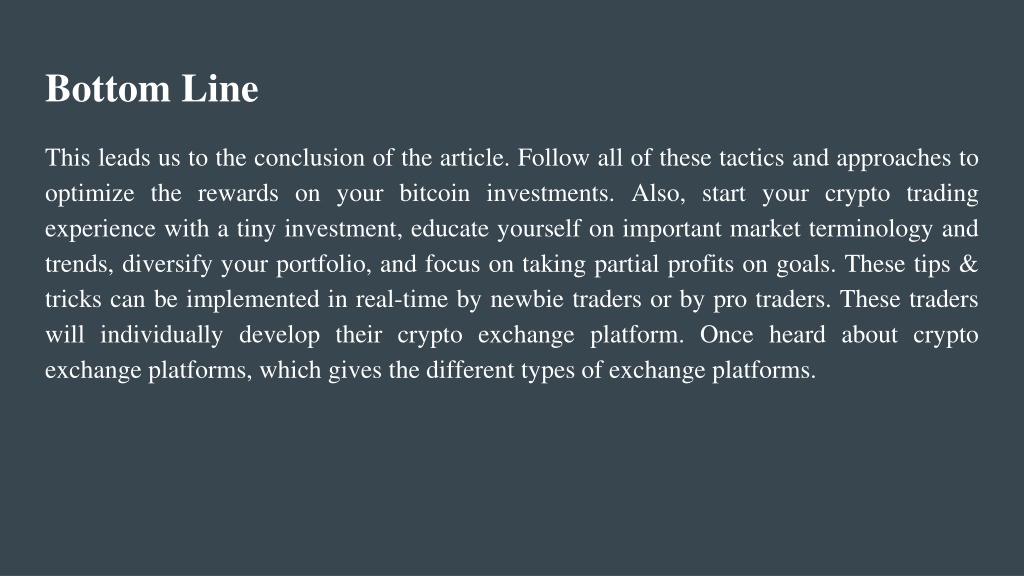 Bottom Line

This leads us to the conclusion of the article. Follow all of these tactics and approaches to optimize the rewards on your bitcoin investments. Also, start your crypto trading experience with a tiny investment, educate yourself on important market terminology and trends, diversify your portfolio, and focus on taking partial profits on goals. These tips & tricks can be implemented in real-time by newbie traders or by pro traders. These traders will individually develop their crypto exchange platform. Once heard about crypto exchange platforms, which gives the different types of exchange platforms.